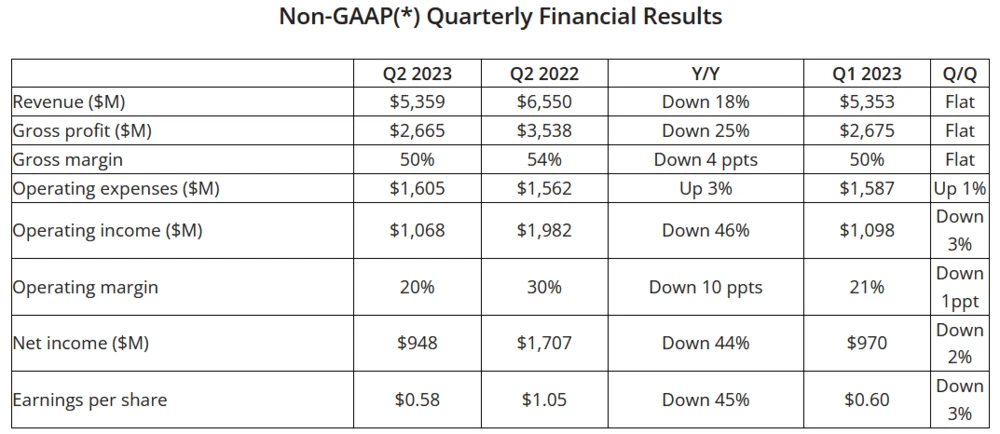 Non-GAAP(*) Quarterly Financial Results

| | Q2 2023 | Q2 2022 | Y/Y | Q1 2023 | Q/Q |
|---|---|---|---|---|---|
| Revenue ($M) | $5,359 | $6,550 | Down 18% | $5,353 | Flat |
| Gross profit ($M) | $2,665 | $3,538 | Down 25% | $2,675 | Flat |
| Gross margin | 50% | 54% | Down 4 ppts | 50% | Flat |
| Operating expenses ($M) | $1,605 | $1,562 | Up 3% | $1,587 | Up 1% |
| Operating income ($M) | $1,068 | $1,982 | Down 46% | $1,098 | Down 3% |
| Operating margin | 20% | 30% | Down 10 ppts | 21% | Down 1ppt |
| Net income ($M) | $948 | $1,707 | Down 44% | $970 | Down 2% |
| Earnings per share | $0.58 | $1.05 | Down 45% | $0.60 | Down 3% |